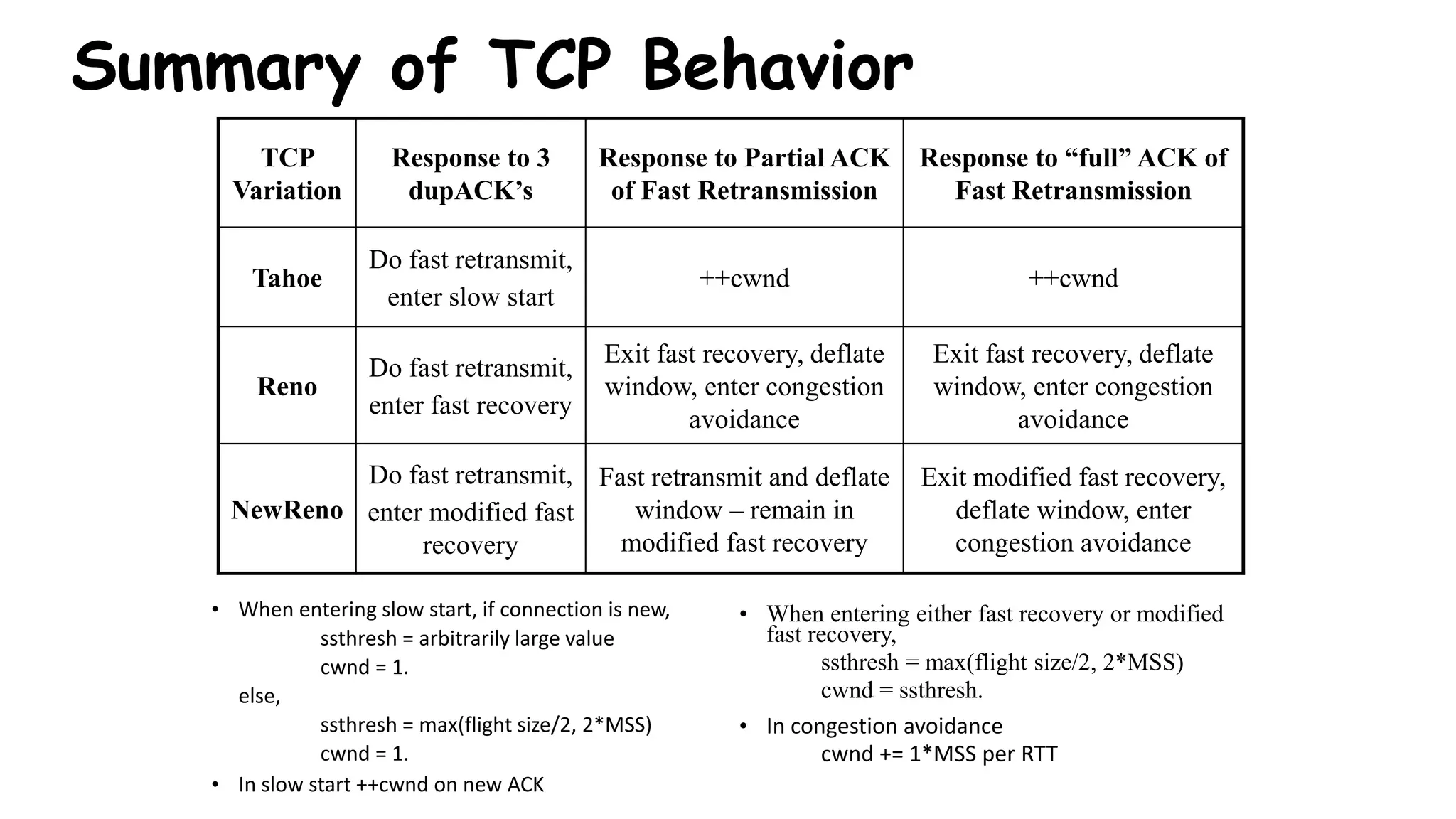 Summary of TCP Behavior

| TCP Variation | Response to 3 dupACK's | Response to Partial ACK of Fast Retransmission | Response to "full" ACK of Fast Retransmission |
|---|---|---|---|
| Tahoe | Do fast retransmit, enter slow start | ++cwnd | ++cwnd |
| Reno | Do fast retransmit, enter fast recovery | Exit fast recovery, deflate window, enter congestion avoidance | Exit fast recovery, deflate window, enter congestion avoidance |
| NewReno | Do fast retransmit, enter modified fast recovery | Fast retransmit and deflate window – remain in modified fast recovery | Exit modified fast recovery, deflate window, enter congestion avoidance |

• When entering slow start, if connection is new,
ssthresh = arbitrarily large value
cwnd = 1.
else,
ssthresh = max(flight size/2, 2*MSS)
cwnd = 1.

• In slow start ++cwnd on new ACK

• When entering either fast recovery or modified fast recovery,
ssthresh = max(flight size/2, 2*MSS)
cwnd = ssthresh.

• In congestion avoidance
cwnd += 1*MSS per RTT